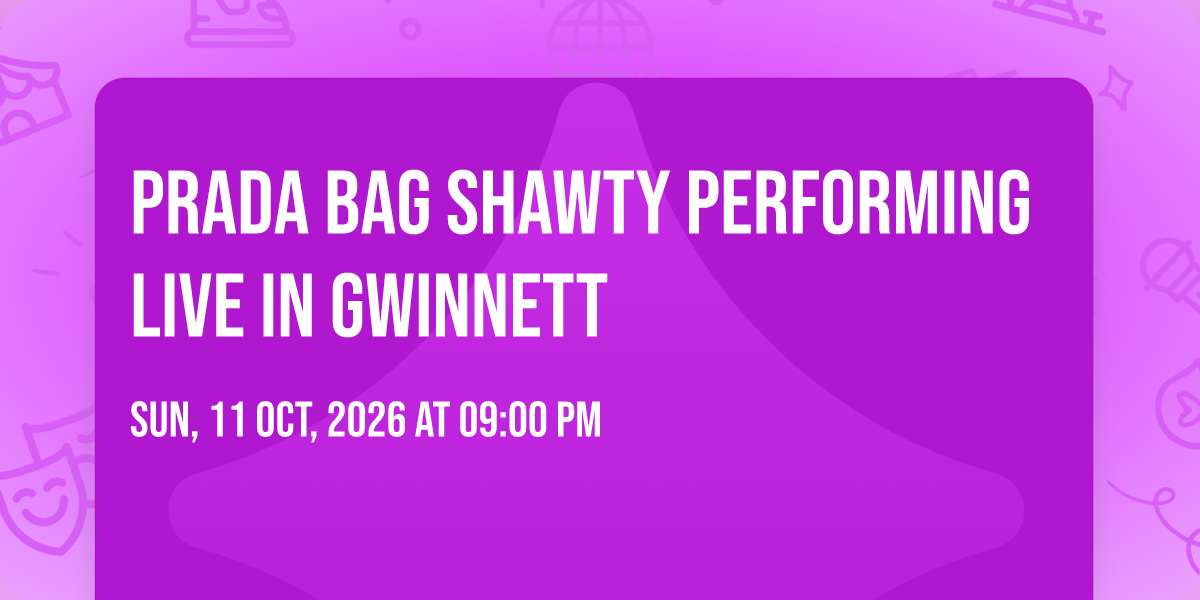 PRADA BAG SHAWTY PERFORMING LIVE IN GWINNETT

SUN, 11 OCT, 2026 AT 09:00 PM